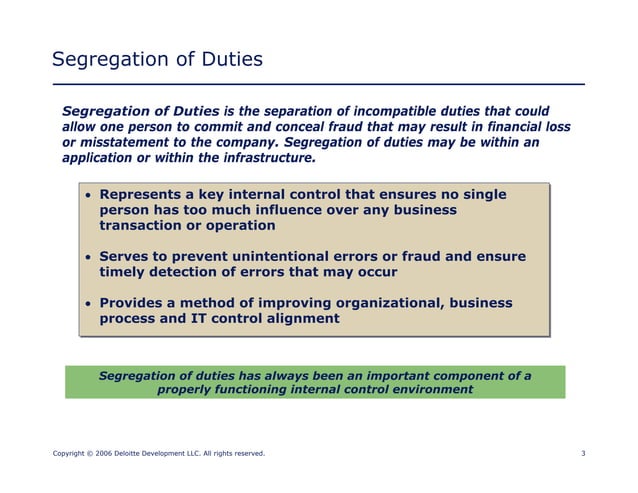 Segregation of Duties

Segregation of Duties is the separation of incompatible duties that could allow one person to commit and conceal fraud that may result in financial loss or misstatement to the company. Segregation of duties may be within an application or within the infrastructure.

• Represents a key internal control that ensures no single person has too much influence over any business transaction or operation

• Serves to prevent unintentional errors or fraud and ensure timely detection of errors that may occur

• Provides a method of improving organizational, business process and IT control alignment

Segregation of duties has always been an important component of a properly functioning internal control environment

Copyright © 2006 Deloitte Development LLC. All rights reserved.

3